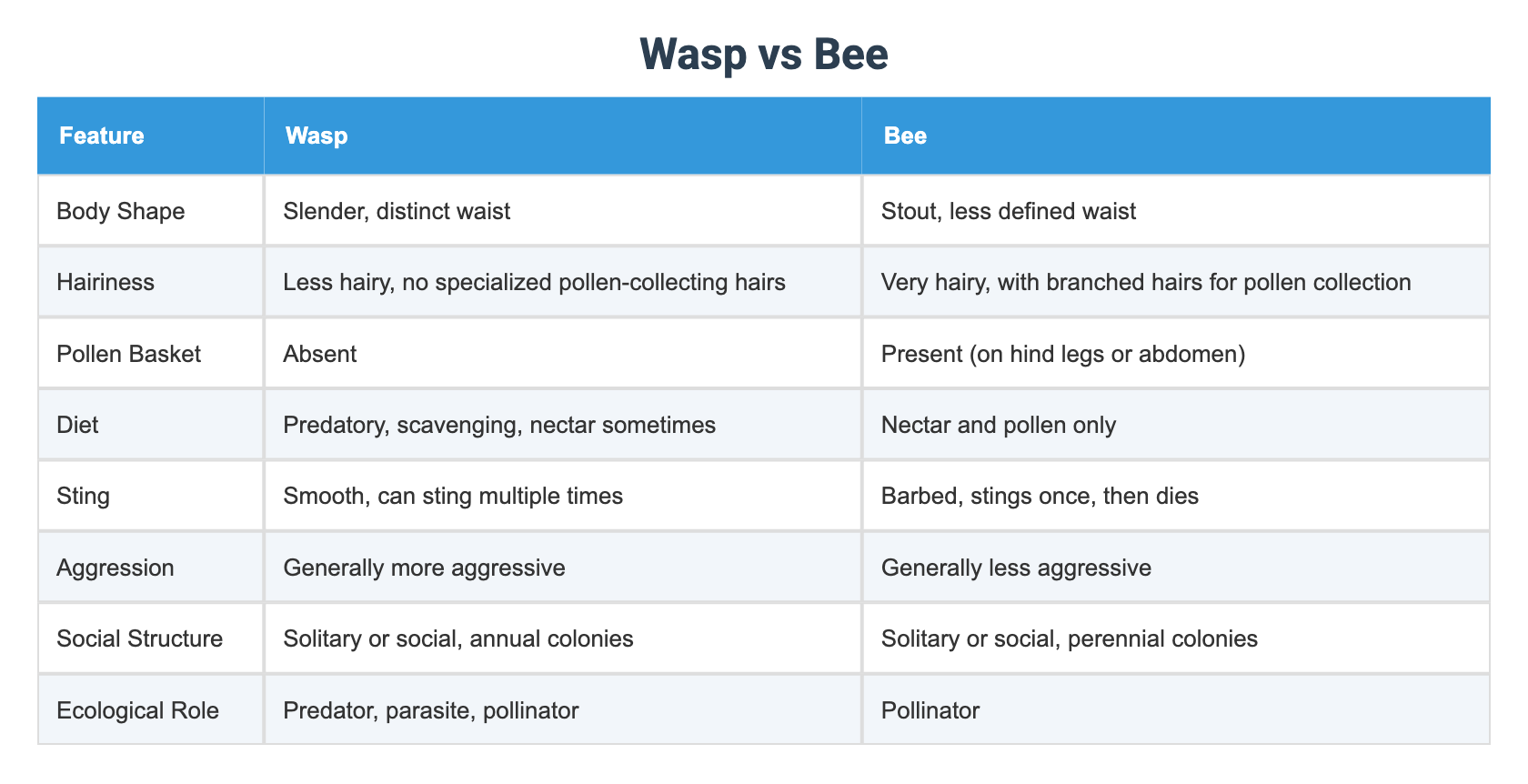 Wasp vs Bee

| Feature | Wasp | Bee |
|---|---|---|
| Body Shape | Slender, distinct waist | Stout, less defined waist |
| Hairiness | Less hairy, no specialized pollen-collecting hairs | Very hairy, with branched hairs for pollen collection |
| Pollen Basket | Absent | Present (on hind legs or abdomen) |
| Diet | Predatory, scavenging, nectar sometimes | Nectar and pollen only |
| Sting | Smooth, can sting multiple times | Barbed, stings once, then dies |
| Aggression | Generally more aggressive | Generally less aggressive |
| Social Structure | Solitary or social, annual colonies | Solitary or social, perennial colonies |
| Ecological Role | Predator, parasite, pollinator | Pollinator |